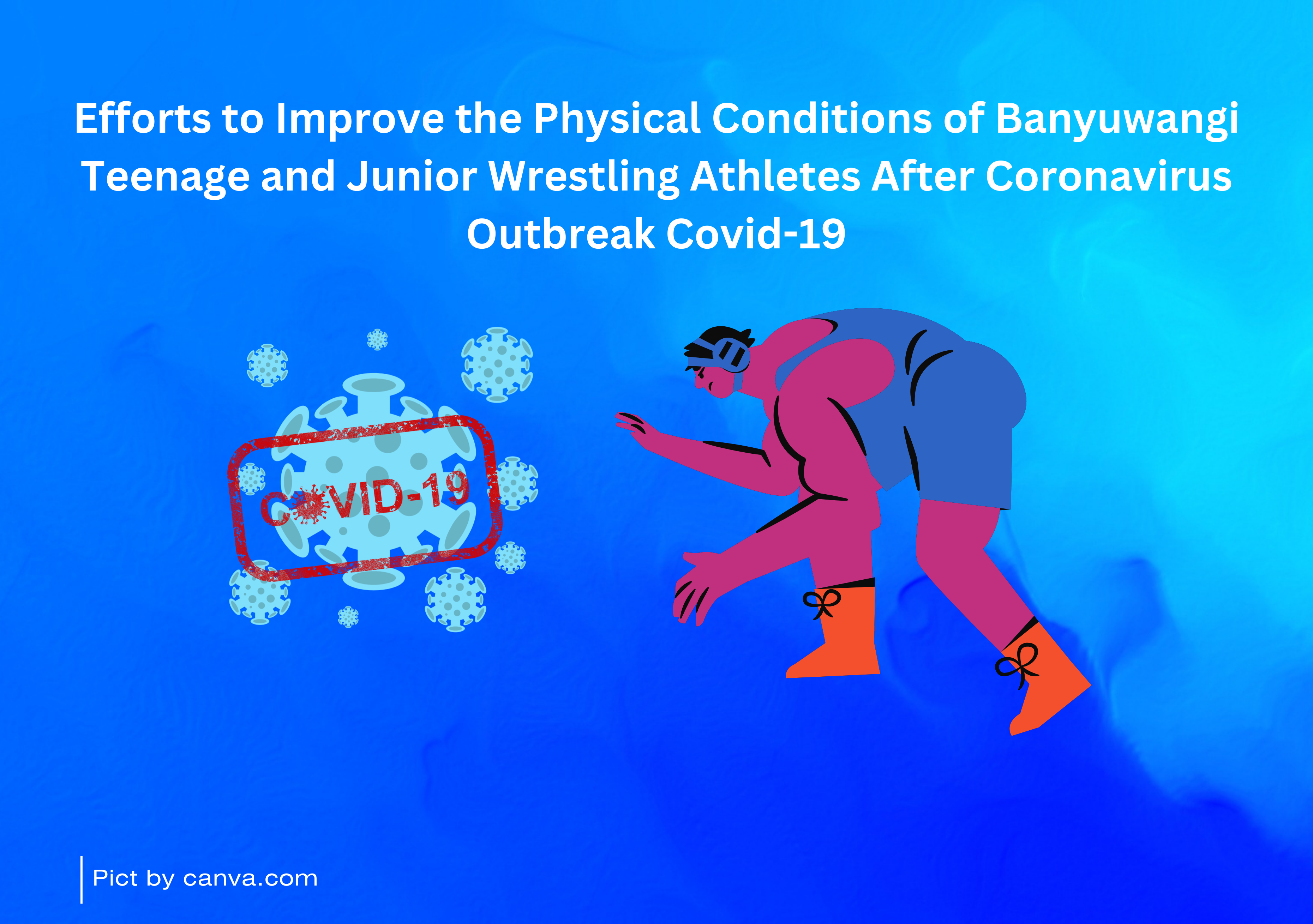 Efforts to Improve the Physical Conditions of Banyuwangi Teenage and Junior Wrestling Athletes After Coronavirus Outbreak Covid-19

COVID-19

Pict by canva.com